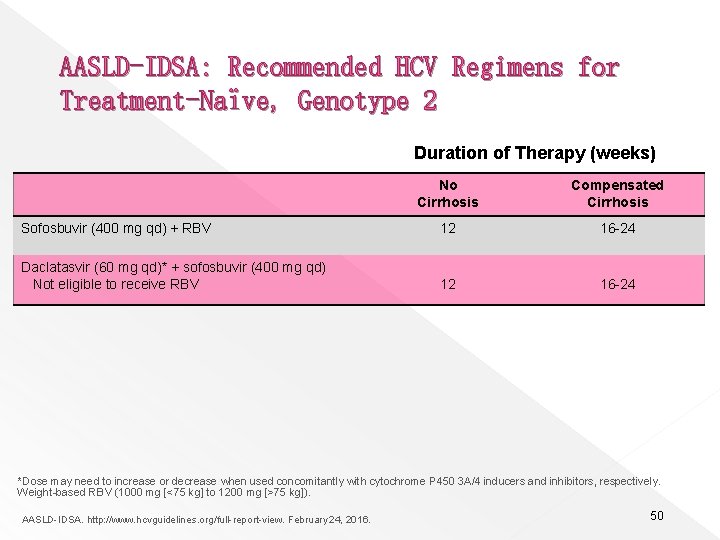 AASLD-IDSA: Recommended HCV Regimens for Treatment-Naïve, Genotype 2

Duration of Therapy (weeks)

| | No Cirrhosis | Compensated Cirrhosis |
|---|---|---|
| Sofosbuvir (400 mg qd) + RBV | 12 | 16-24 |
| Daclatasvir (60 mg qd)* + sofosbuvir (400 mg qd) Not eligible to receive RBV | 12 | 16-24 |

*Dose may need to increase or decrease when used concomitantly with cytochrome P450 3A/4 inducers and inhibitors, respectively. Weight-based RBV (1000 mg [<75 kg] to 1200 mg [>75 kg]).

AASLD-IDSA. http://www.hcvguidelines.org/full-report-view. February 24, 2016.

50